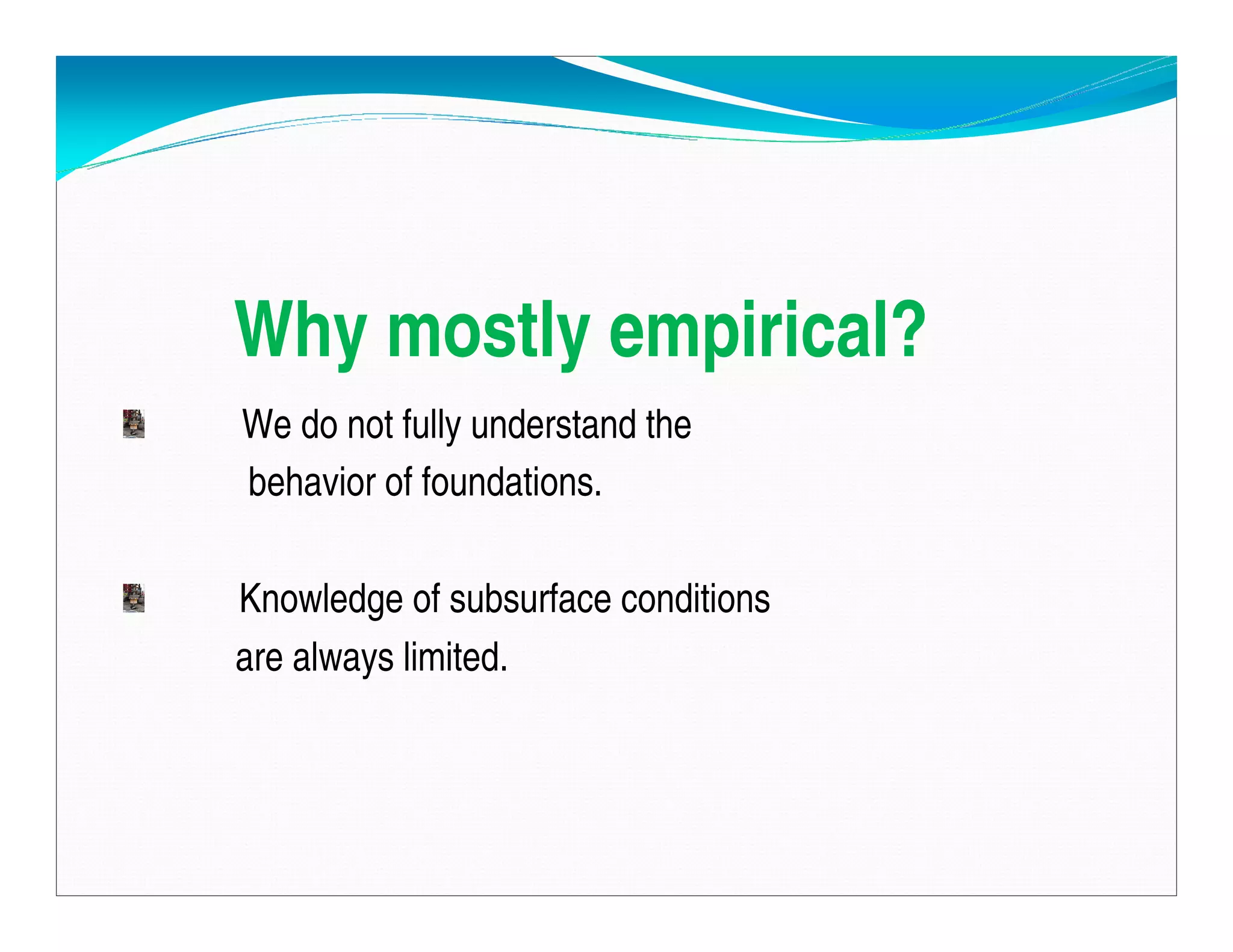 Why mostly empirical?

We do not fully understand the behavior of foundations.

Knowledge of subsurface conditions are always limited.